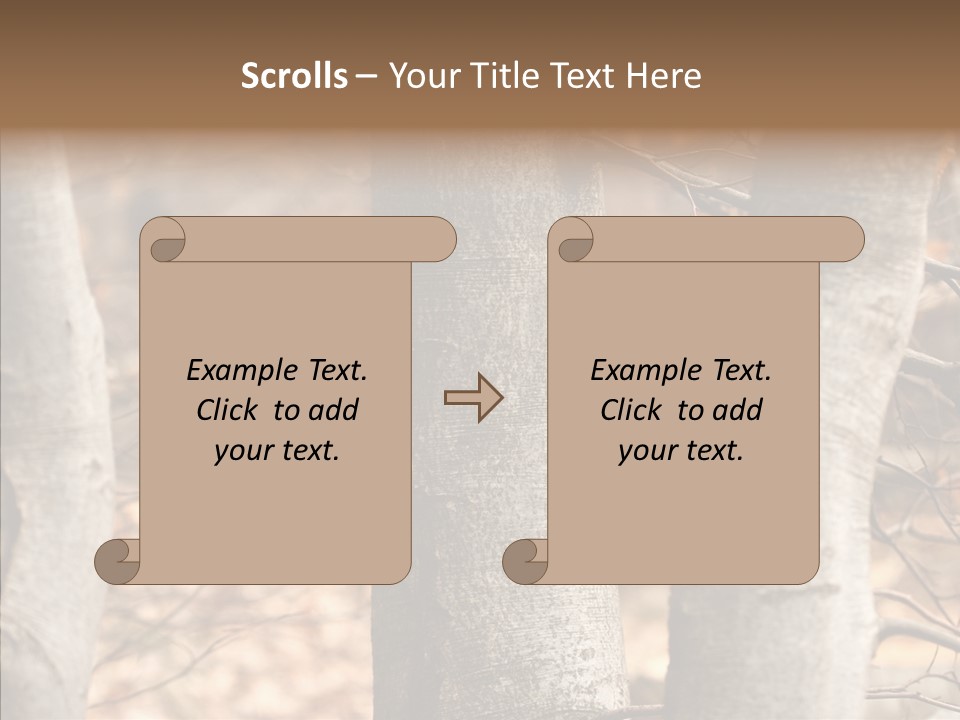 Scrolls – Your Title Text Here

Example Text. Click to add your text.

Example Text. Click to add your text.